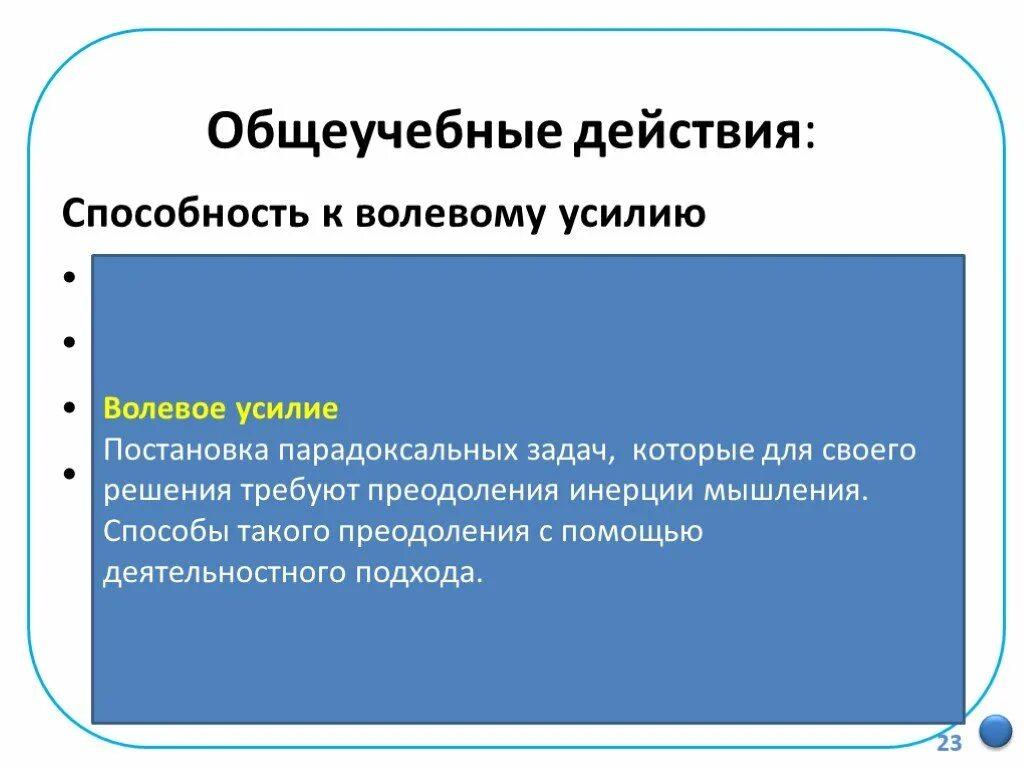 Общеучебные действия:

Способность к волевому усилию

Волевое усилие
Постановка парадоксальных задач, которые для своего решения требуют преодоления инерции мышления. Способы такого преодоления с помощью деятельностного подхода.

23